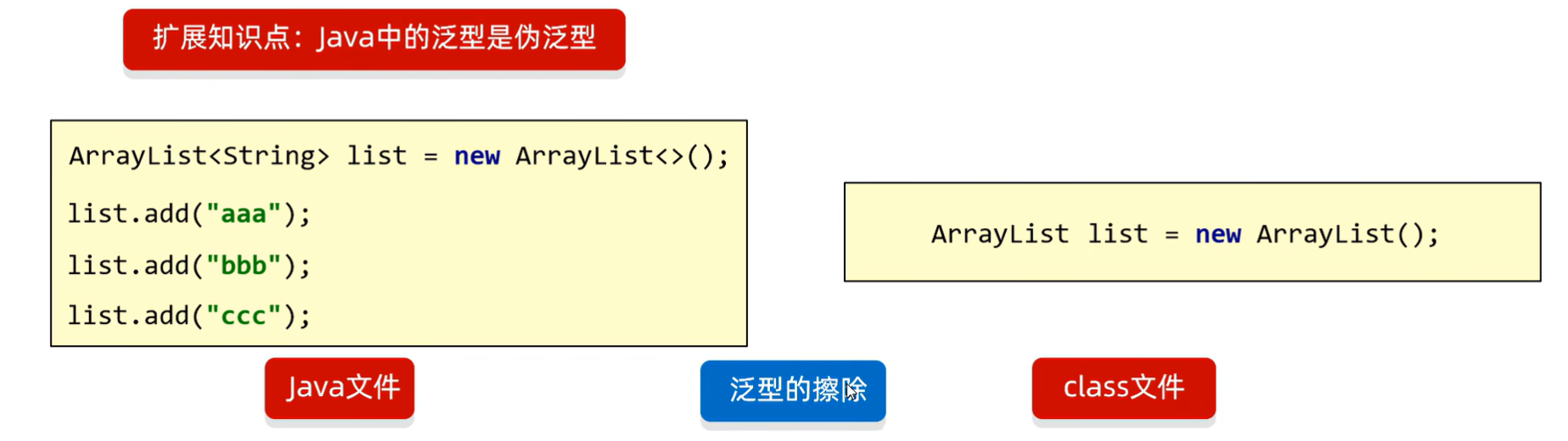 扩展知识点：Java中的泛型是伪泛型

ArrayList<String> list = new ArrayList<>();
list.add("aaa");
list.add("bbb");
list.add("ccc");

ArrayList list = new ArrayList();

Java文件

泛型的擦除

class文件